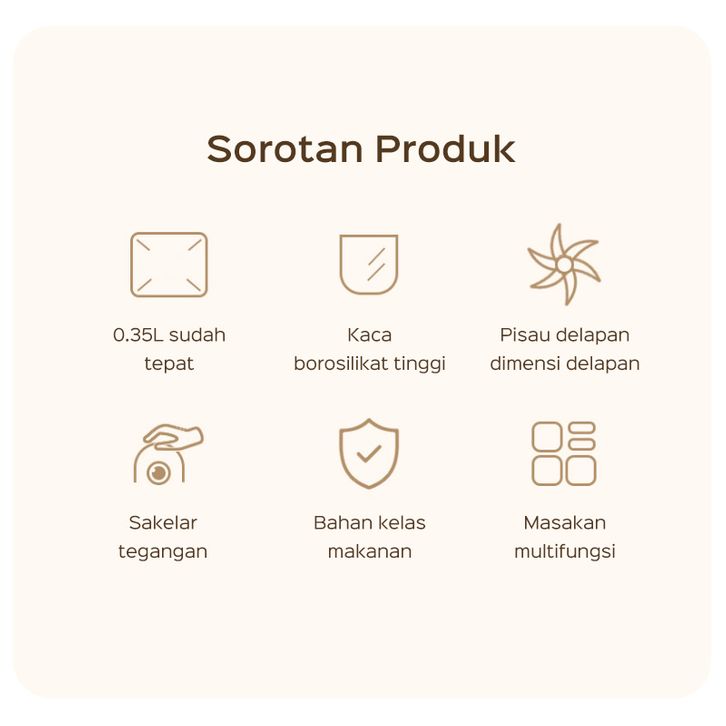 Sorotan Produk

0.35L sudah tepat

Kaca borosilikat tinggi

Pisau delapan dimensi delapan

Sakelar tegangan

Bahan kelas makanan

Masakan multifungsi